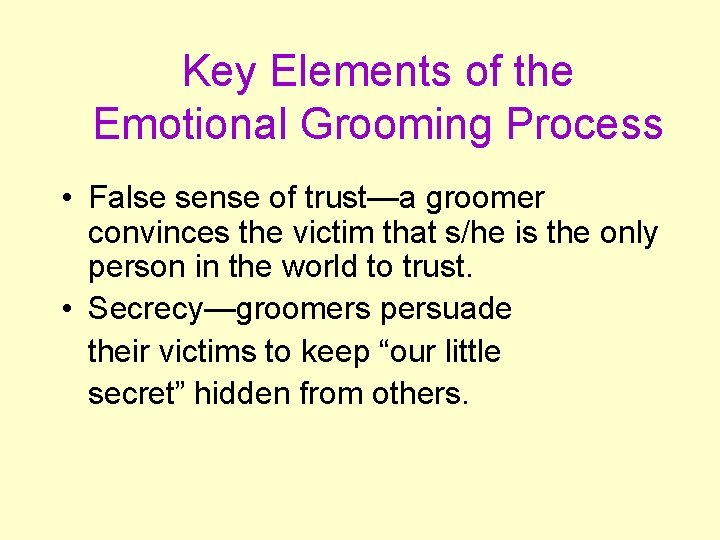 Key Elements of the Emotional Grooming Process

• False sense of trust—a groomer convinces the victim that s/he is the only person in the world to trust.
• Secrecy—groomers persuade their victims to keep “our little secret” hidden from others.